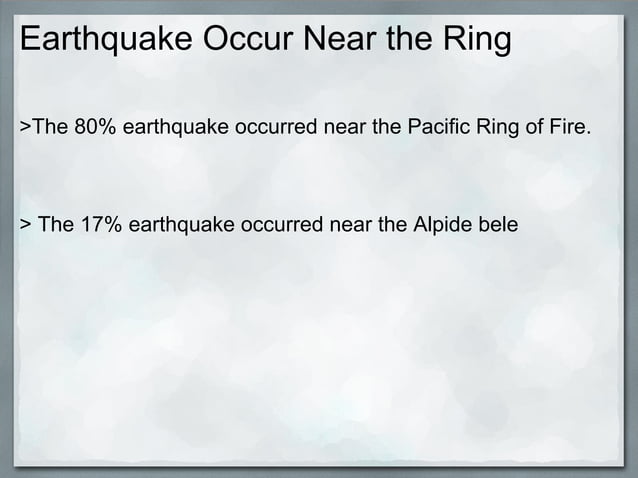 Earthquake Occur Near the Ring

>The 80% earthquake occurred near the Pacific Ring of Fire.

> The 17% earthquake occurred near the Alpide bele